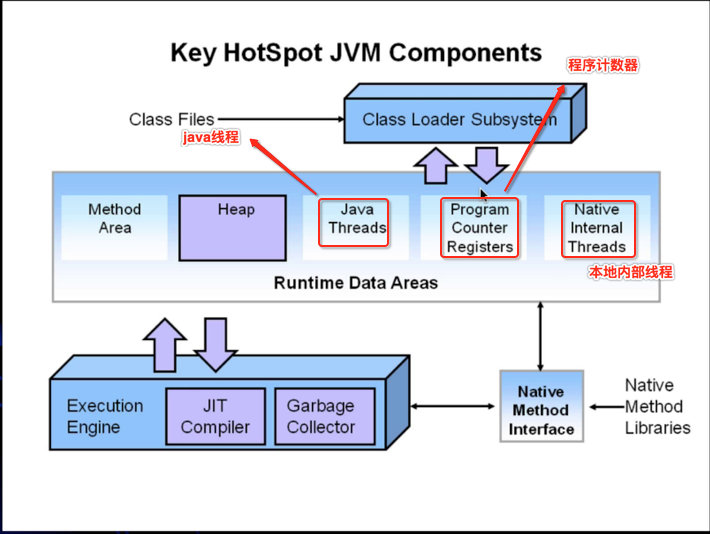 Key HotSpot JVM Components

程序计数器

Class Files

Class Loader Subsystem

java线程

Method Area

Heap

Java Threads

Program Counter Registers

Native Internal Threads

本地内部线程

Runtime Data Areas

Execution Engine

JIT Compiler

Garbage Collector

Native Method Interface

Native Method Libraries